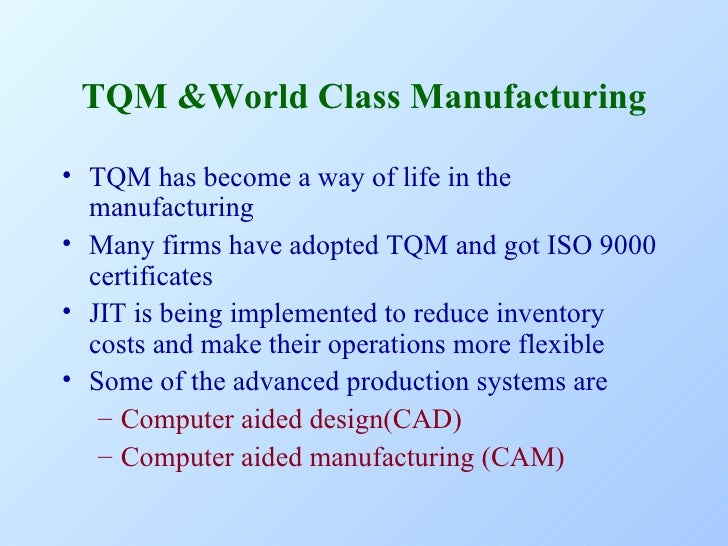 TQM &World Class Manufacturing

• TQM has become a way of life in the manufacturing
• Many firms have adopted TQM and got ISO 9000 certificates
• JIT is being implemented to reduce inventory costs and make their operations more flexible
• Some of the advanced production systems are
  – Computer aided design(CAD)
  – Computer aided manufacturing (CAM)